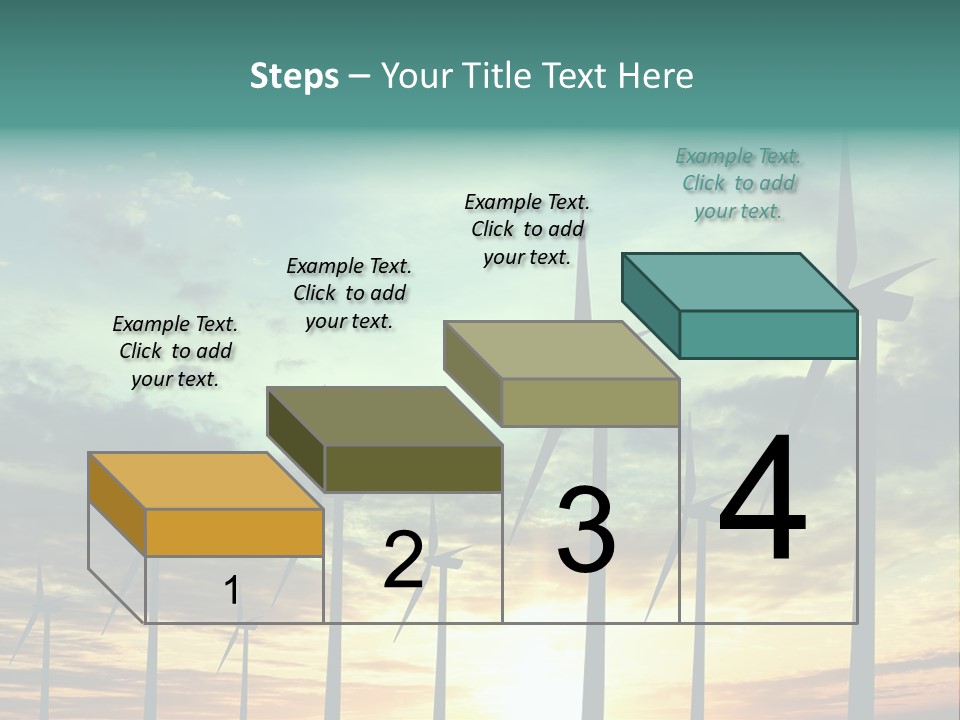 Steps – Your Title Text Here

Example Text. Click to add your text.

Example Text. Click to add your text.

Example Text. Click to add your text.

Example Text. Click to add your text.

1

2

3

4